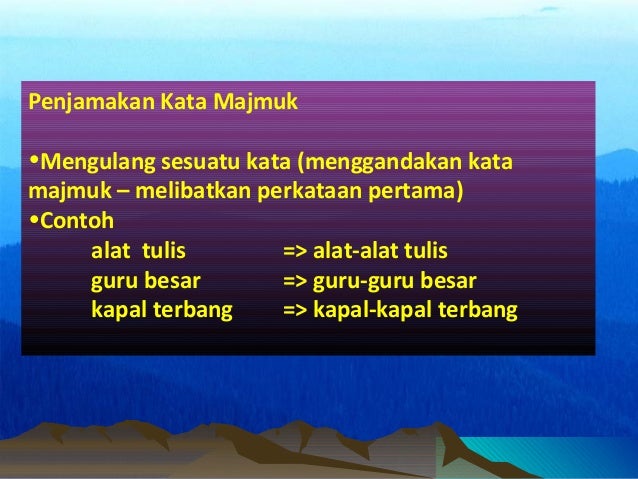 Penjamakan Kata Majmuk

•Mengulang sesuatu kata (menggandakan kata majmuk – melibatkan perkataan pertama)
•Contoh
alat tulis => alat-alat tulis
guru besar => guru-guru besar
kapal terbang => kapal-kapal terbang